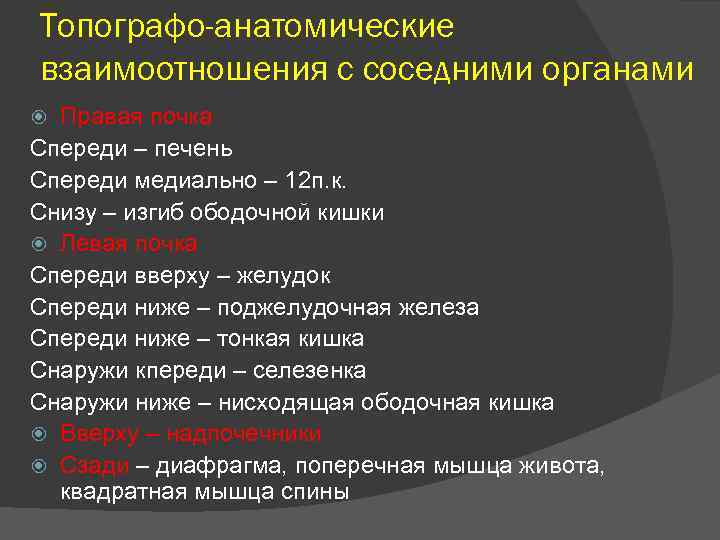 Топографо-анатомические взаимоотношения с соседними органами

Правая почка

Спереди – печень

Спереди медиально – 12п.к.

Снизу – изгиб ободочной кишки

Левая почка

Спереди вверху – желудок

Спереди ниже – поджелудочная железа

Спереди ниже – тонкая кишка

Снаружи кпереди – селезенка

Снаружи ниже – нисходящая ободочная кишка

Вверху – надпочечники

Сзади – диафрагма, поперечная мышца живота, квадратная мышца спины